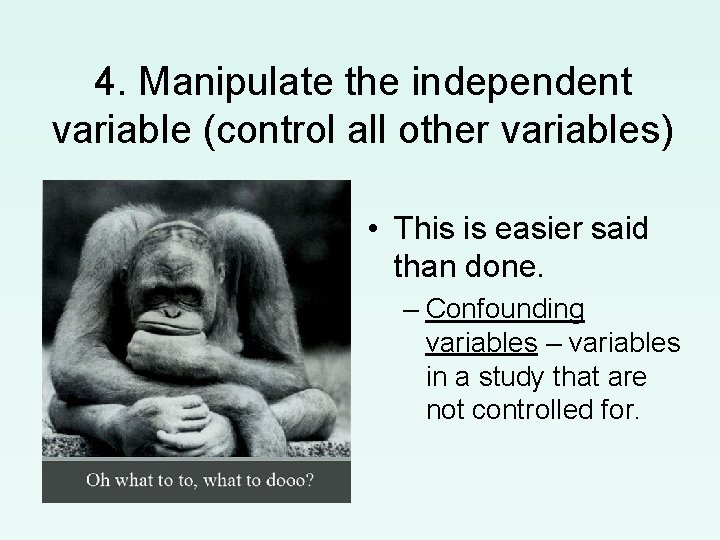 4. Manipulate the independent variable (control all other variables)

Oh what to to, what to dooo?

• This is easier said than done.
  – Confounding variables – variables in a study that are not controlled for.